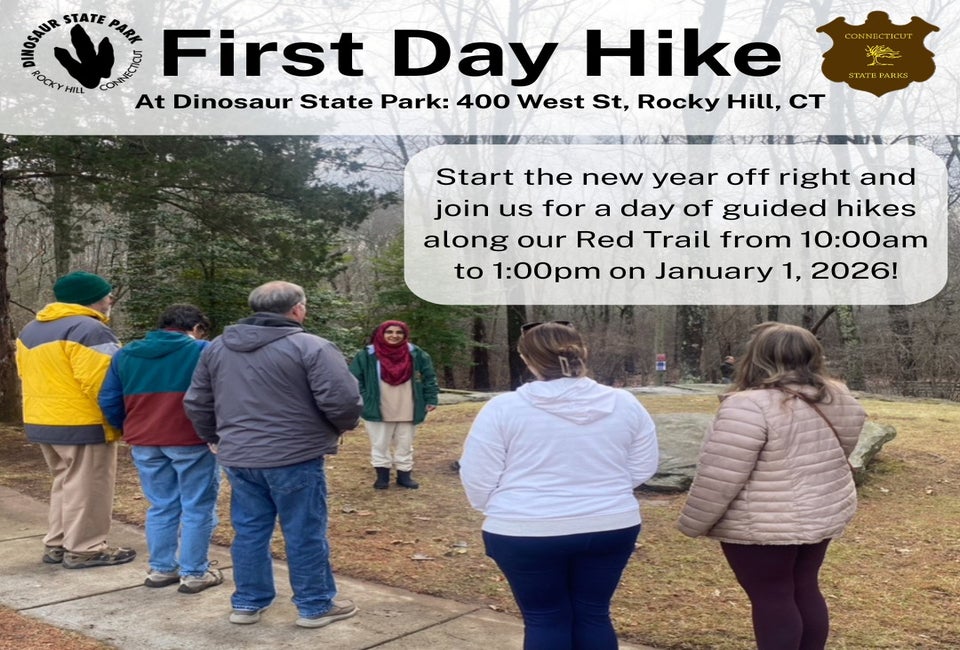 DINOSAUR STATE PARK
ROCKY HILL CONNECTICUT

First Day Hike

CONNECTICUT
STATE PARKS

At Dinosaur State Park: 400 West St, Rocky Hill, CT

Start the new year off right and join us for a day of guided hikes along our Red Trail from 10:00am to 1:00pm on January 1, 2026!